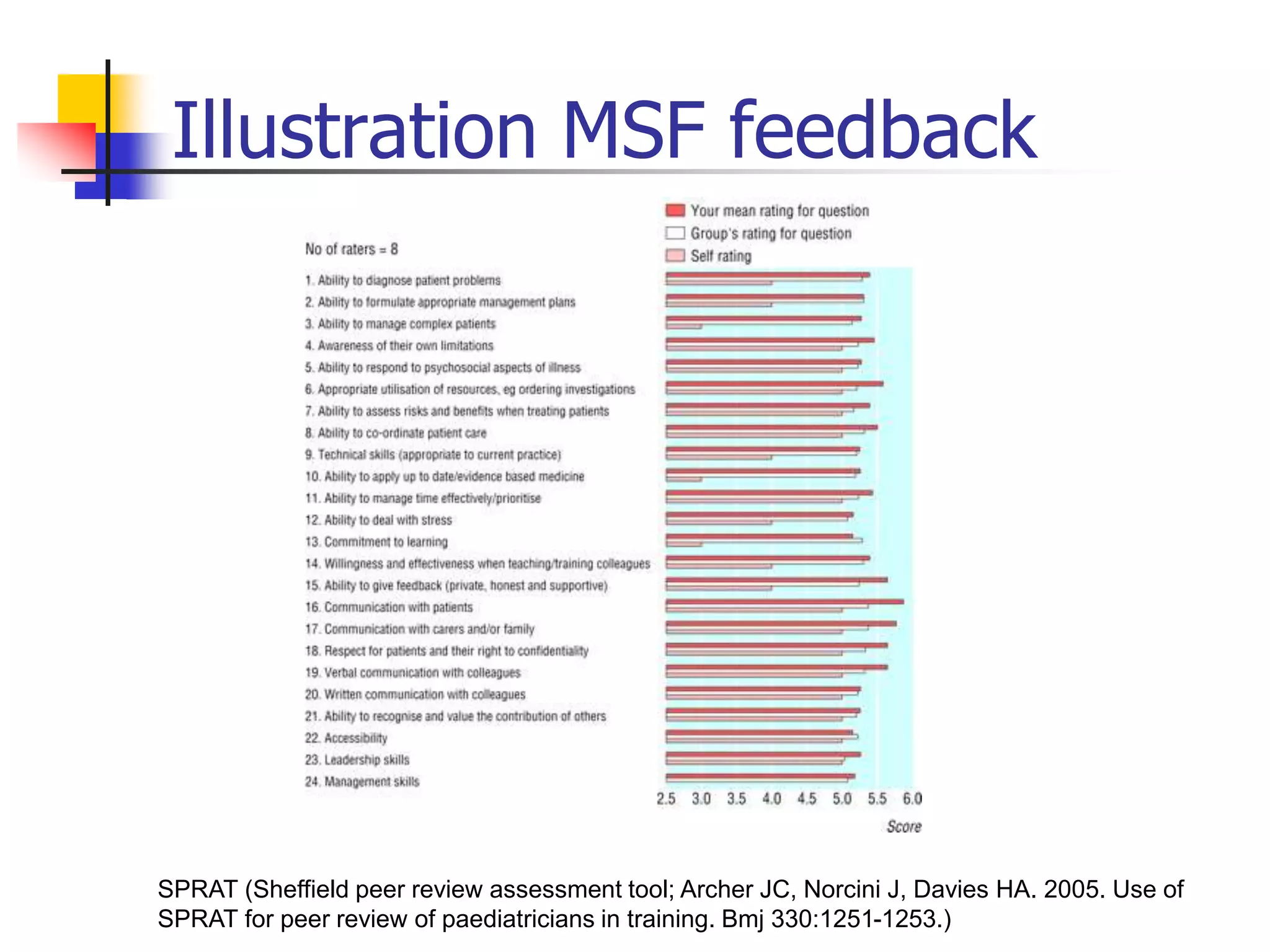 Illustration MSF feedback

Your mean rating for question
Group's rating for question
Self rating

No of raters = 8

1. Ability to diagnose patient problems
2. Ability to formulate appropriate management plans
3. Ability to manage complex patients
4. Awareness of their own limitations
5. Ability to respond to psychosocial aspects of illness
6. Appropriate utilisation of resources, eg ordering investigations
7. Ability to assess risks and benefits when treating patients
8. Ability to co-ordinate patient care
9. Technical skills (appropriate to current practice)
10. Ability to apply up to date/evidence based medicine
11. Ability to manage time effectively/prioritise
12. Ability to deal with stress
13. Commitment to learning
14. Willingness and effectiveness when teaching/training colleagues
15. Ability to give feedback (private, honest and supportive)
16. Communication with patients
17. Communication with carers and/or family
18. Respect for patients and their right to confidentiality
19. Verbal communication with colleagues
20. Written communication with colleagues
21. Ability to recognise and value the contribution of others
22. Accessibility
23. Leadership skills
24. Management skills

2.5 3.0 3.5 4.0 4.5 5.0 5.5 6.0
Score

SPRAT (Sheffield peer review assessment tool; Archer JC, Norcini J, Davies HA. 2005. Use of SPRAT for peer review of paediatricians in training. Bmj 330:1251-1253.)